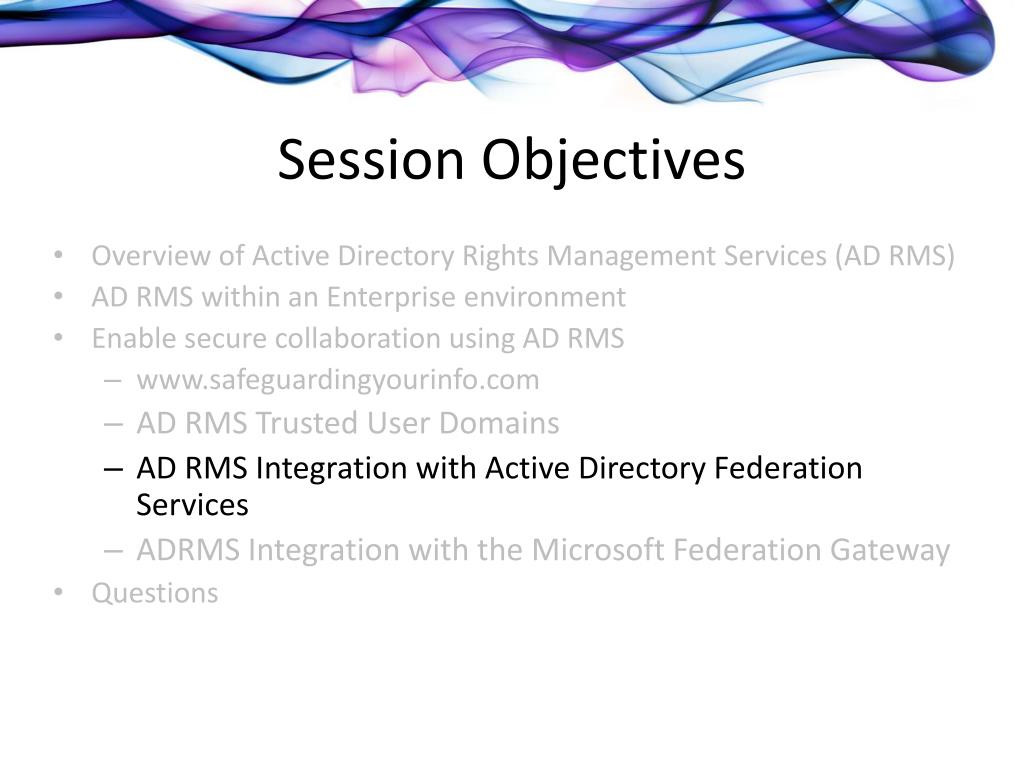 Session Objectives

• Overview of Active Directory Rights Management Services (AD RMS)
• AD RMS within an Enterprise environment
• Enable secure collaboration using AD RMS
– www.safeguardingyourinfo.com
– AD RMS Trusted User Domains
– AD RMS Integration with Active Directory Federation Services
– ADRMS Integration with the Microsoft Federation Gateway
• Questions